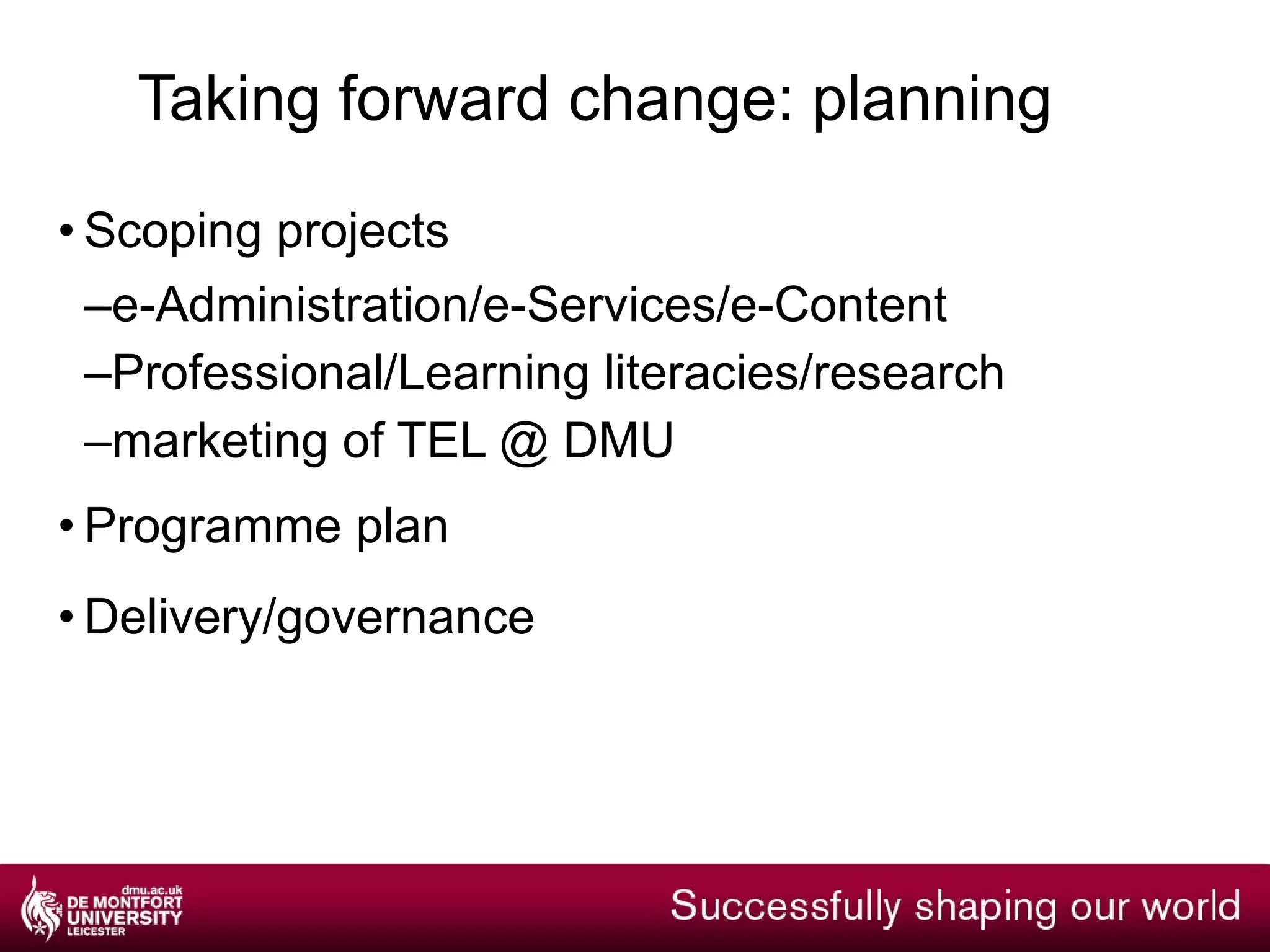 Taking forward change: planning

• Scoping projects

–e-Administration/e-Services/e-Content

–Professional/Learning literacies/research

–marketing of TEL @ DMU

• Programme plan

• Delivery/governance

dmu.ac.uk
DE MONTFORT UNIVERSITY
LEICESTER

Successfully shaping our world